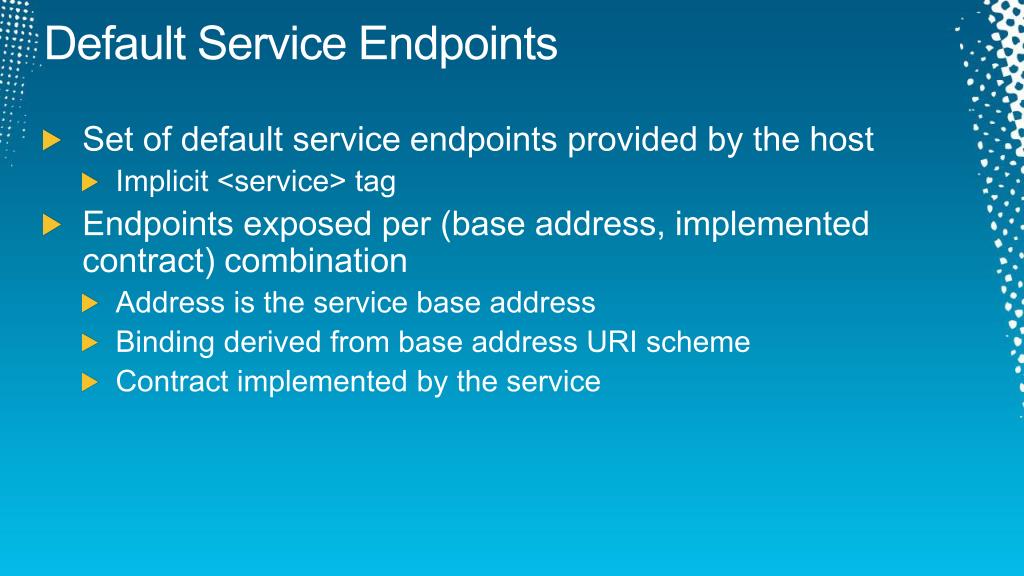 Default Service Endpoints

Set of default service endpoints provided by the host

Implicit <service> tag

Endpoints exposed per (base address, implemented contract) combination

Address is the service base address

Binding derived from base address URI scheme

Contract implemented by the service